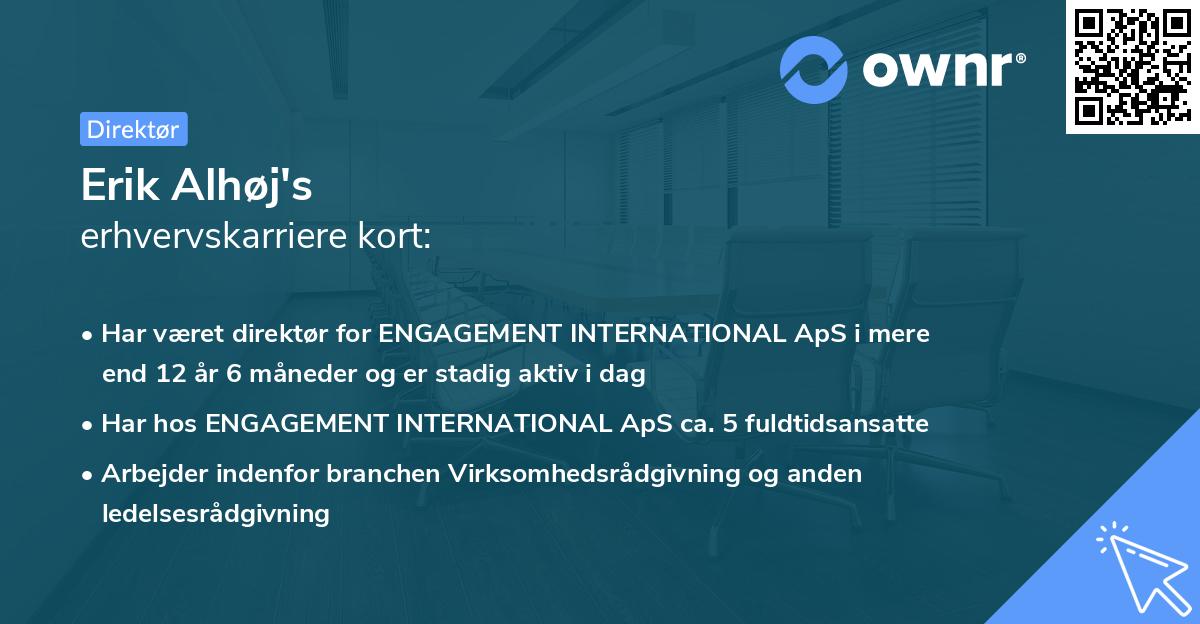 ownr®

Direktør

Erik Alhøj's
erhvervskarriere kort:

• Har været direktør for ENGAGEMENT INTERNATIONAL ApS i mere end 12 år 6 måneder og er stadig aktiv i dag

• Har hos ENGAGEMENT INTERNATIONAL ApS ca. 5 fuldtidsansatte

• Arbejder indenfor branchen Virksomhedsrådgivning og anden ledelsesrådgivning